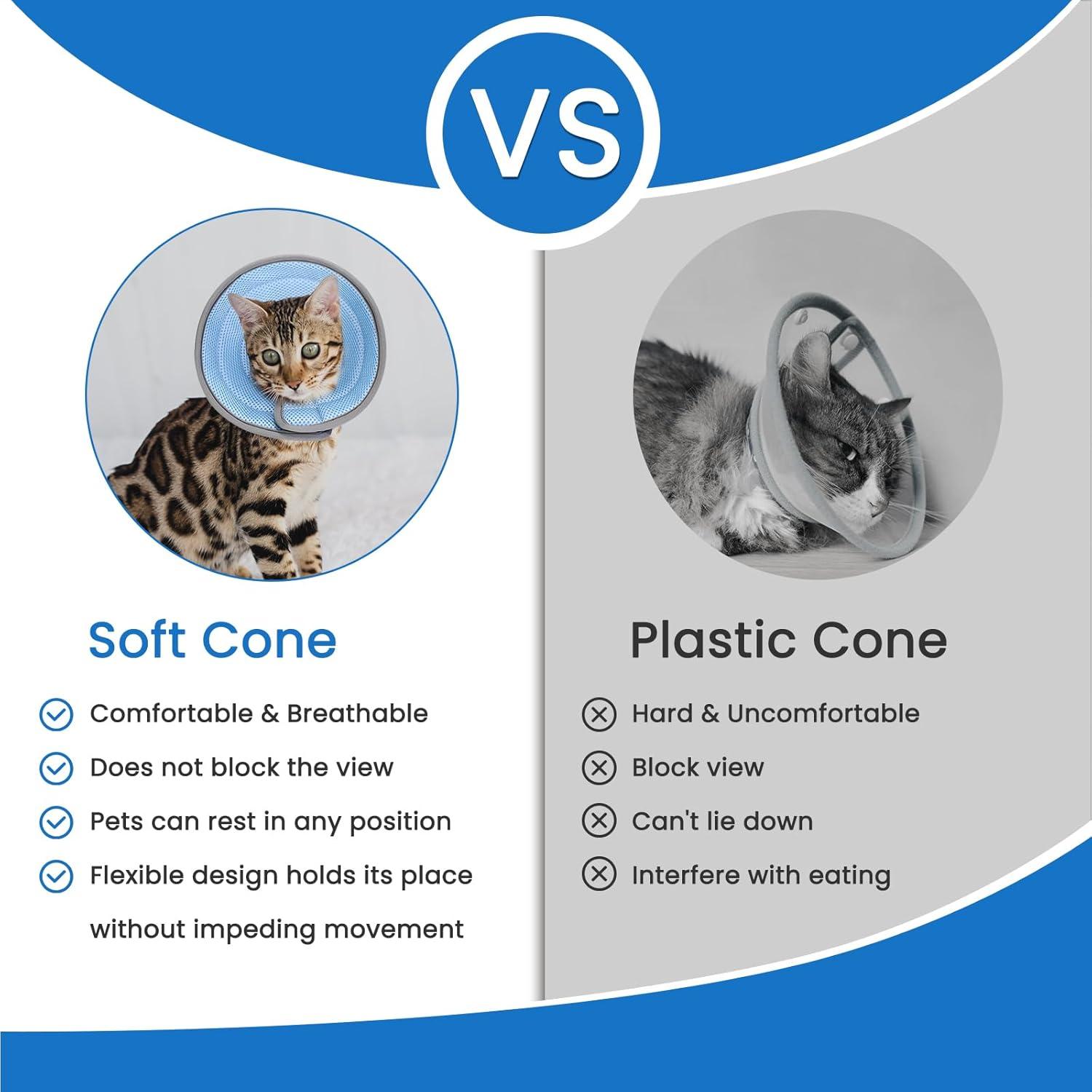 VS

Soft Cone

Comfortable & Breathable

Does not block the view

Pets can rest in any position

Flexible design holds its place without impeding movement

Plastic Cone

Hard & Uncomfortable

Block view

Can't lie down

Interfere with eating